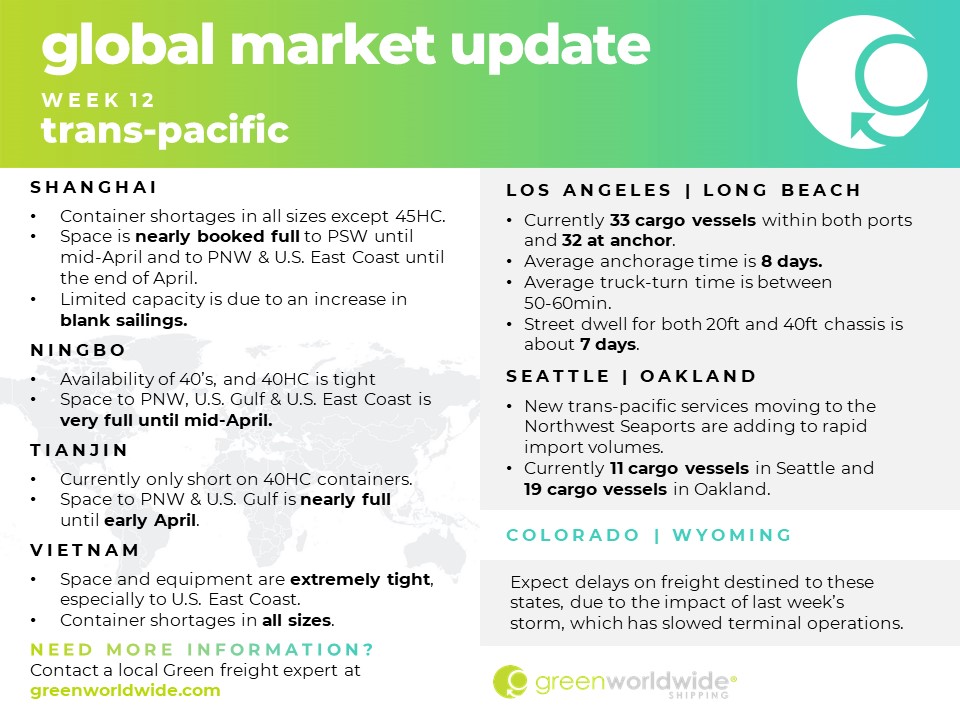 global market update
WEEK 12
trans-pacific

SHANGHAI
• Container shortages in all sizes except 45HC.
• Space is nearly booked full to PSW until mid-April and to PNW & U.S. East Coast until the end of April.
• Limited capacity is due to an increase in blank sailings.

NINGBO
• Availability of 40's, and 40HC is tight
• Space to PNW, U.S. Gulf & U.S. East Coast is very full until mid-April.

TIANJIN
• Currently only short on 40HC containers.
• Space to PNW & U.S. Gulf is nearly full until early April.

VIETNAM
• Space and equipment are extremely tight, especially to U.S. East Coast.
• Container shortages in all sizes.

NEED MORE INFORMATION?
Contact a local Green freight expert at greenworldwide.com

LOS ANGELES | LONG BEACH
• Currently 33 cargo vessels within both ports and 32 at anchor.
• Average anchorage time is 8 days.
• Average truck-turn time is between 50-60min.
• Street dwell for both 20ft and 40ft chassis is about 7 days.

SEATTLE | OAKLAND
• New trans-pacific services moving to the Northwest Seaports are adding to rapid import volumes.
• Currently 11 cargo vessels in Seattle and 19 cargo vessels in Oakland.

COLORADO | WYOMING
Expect delays on freight destined to these states, due to the impact of last week's storm, which has slowed terminal operations.

greenworldwide® SHIPPING